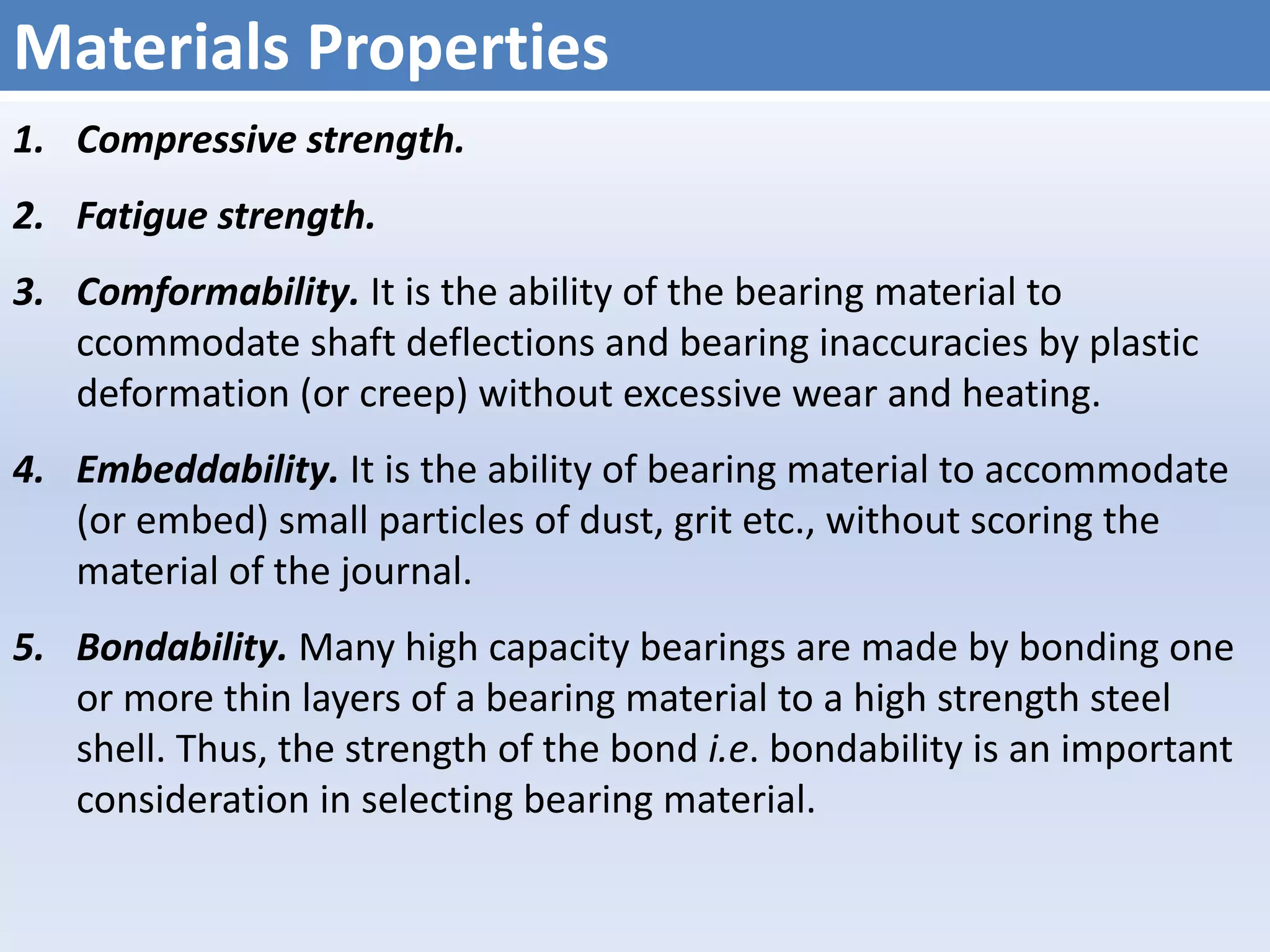 Materials Properties

1. Compressive strength.

2. Fatigue strength.

3. Comformability. It is the ability of the bearing material to ccommodate shaft deflections and bearing inaccuracies by plastic deformation (or creep) without excessive wear and heating.

4. Embeddability. It is the ability of bearing material to accommodate (or embed) small particles of dust, grit etc., without scoring the material of the journal.

5. Bondability. Many high capacity bearings are made by bonding one or more thin layers of a bearing material to a high strength steel shell. Thus, the strength of the bond i.e. bondability is an important consideration in selecting bearing material.